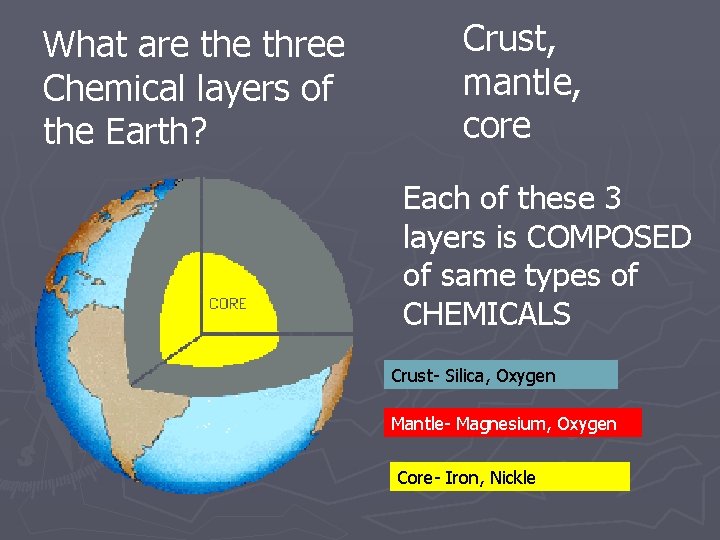 What are the three Chemical layers of the Earth?

Crust, mantle, core

CORE

Each of these 3 layers is COMPOSED of same types of CHEMICALS

Crust- Silica, Oxygen

Mantle- Magnesium, Oxygen

Core- Iron, Nickle